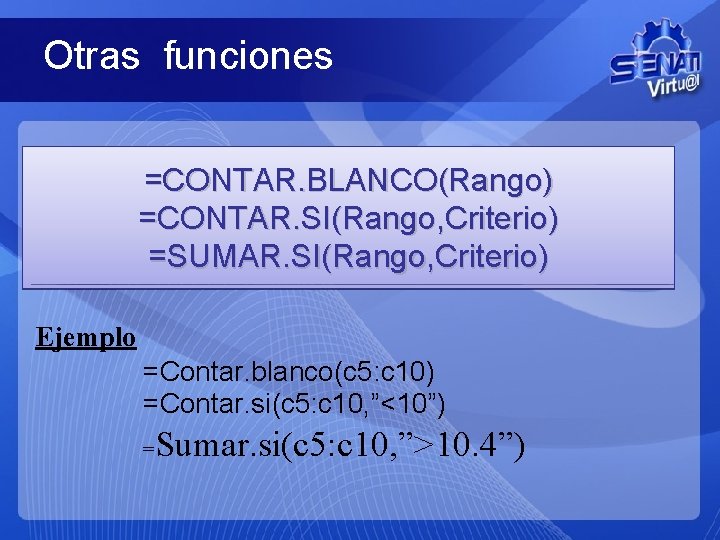 Otras funciones

SENATI Virtu@l

=CONTAR.BLANCO(Rango)
=CONTAR.SI(Rango,Criterio)
=SUMAR.SI(Rango,Criterio)

Ejemplo

=Contar.blanco(c5:c10)
=Contar.si(c5:c10,”<10”)
=Sumar.si(c5:c10,”>10.4”)